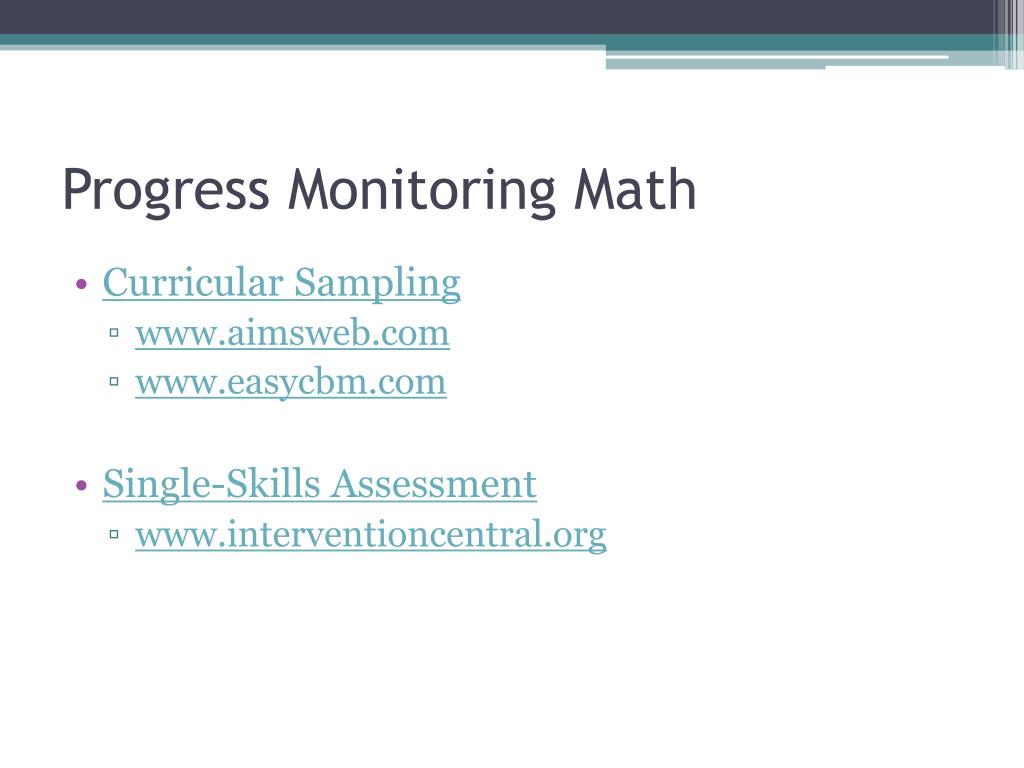 Progress Monitoring Math

• Curricular Sampling
▫ www.aimsweb.com
▫ www.easycbm.com

• Single-Skills Assessment
▫ www.interventioncentral.org